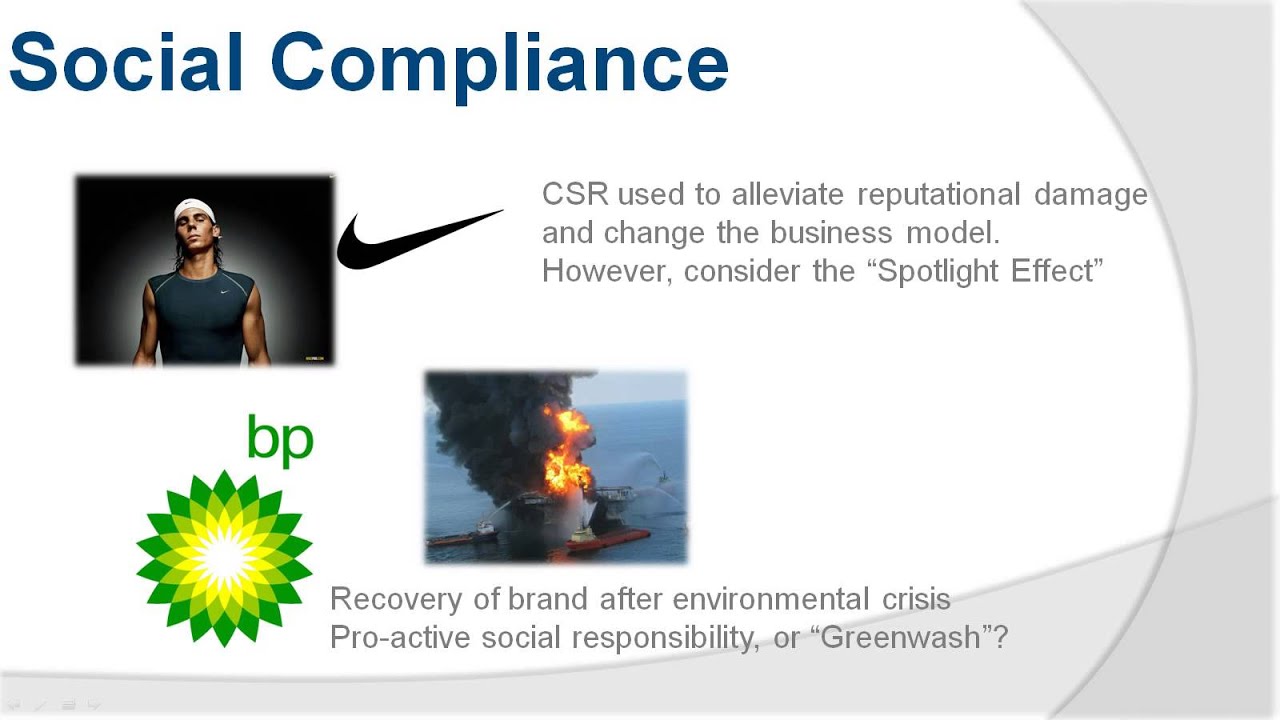 Social Compliance

CSR used to alleviate reputational damage and change the business model.
However, consider the “Spotlight Effect”

bp

Recovery of brand after environmental crisis
Pro-active social responsibility, or “Greenwash”?